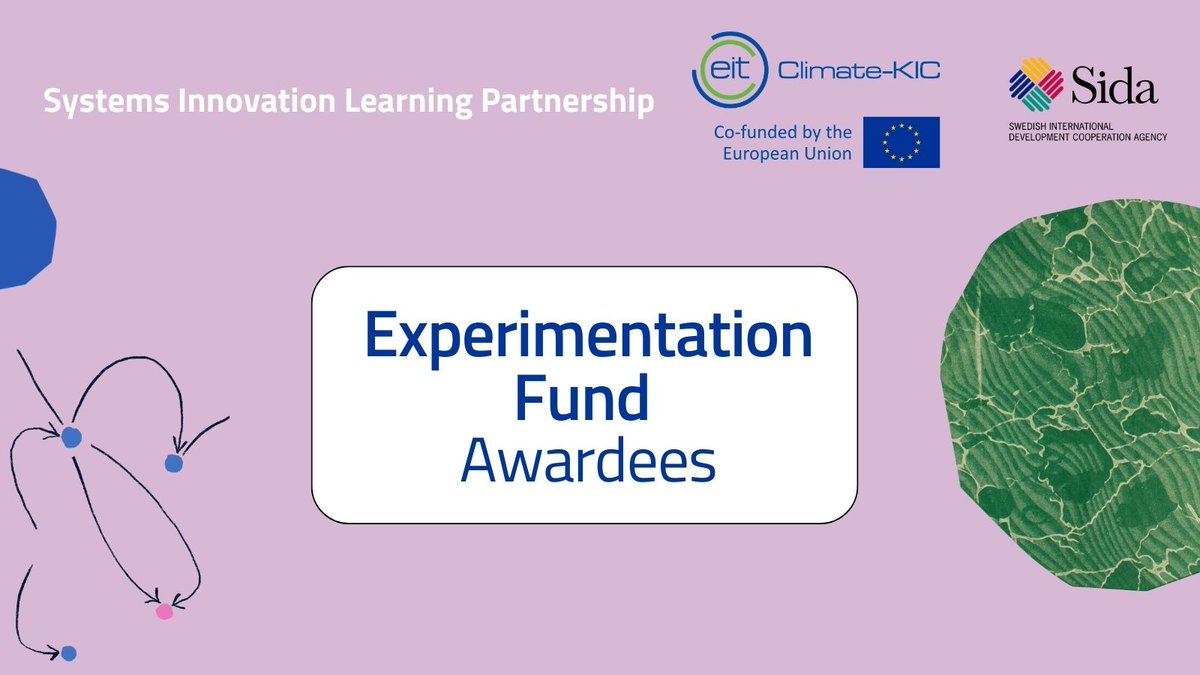 Systems Innovation Learning Partnership

eit Climate-KIC

Co-funded by the European Union

Sida

SWEDISH INTERNATIONAL DEVELOPMENT COOPERATION AGENCY

Experimentation Fund
Awardees